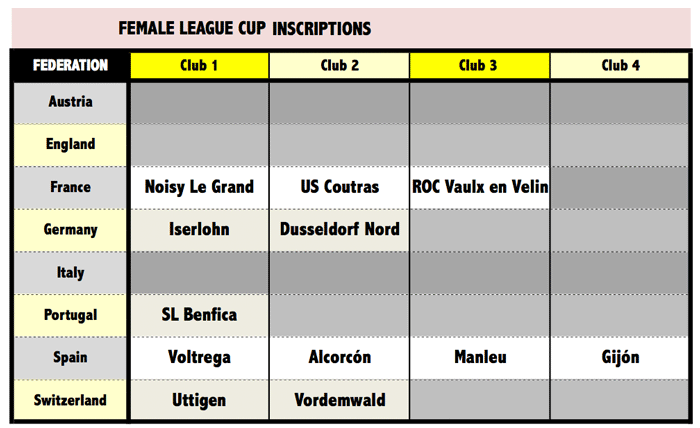 FEMALE LEAGUE CUP INSCRIPTIONS

| FEDERATION | Club 1 | Club 2 | Club 3 | Club 4 |
|---|---|---|---|---|
| Austria | | | | |
| England | | | | |
| France | Noisy Le Grand | US Coutras | ROC Vaulx en Velin | |
| Germany | Iserlohn | Dusseldorf Nord | | |
| Italy | | | | |
| Portugal | SL Benfica | | | |
| Spain | Voltrega | Alcorcón | Manleu | Gijón |
| Switzerland | Uttigen | Vordemwald | | |